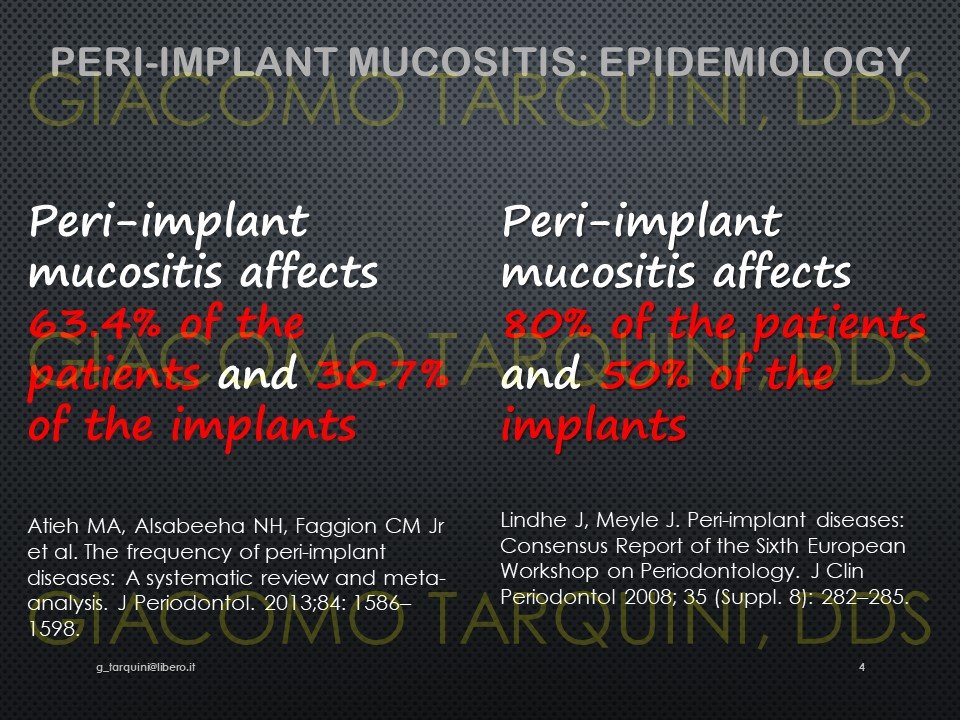 PERI-IMPLANT MUCOSITIS: EPIDEMIOLOGY

GIACOMO TARQUINI, DDS

Peri-implant mucositis affects 63.4% of the patients and 30.7% of the implants

Atieh MA, Alsabeeha NH, Faggion CM Jr et al. The frequency of peri-implant diseases: A systematic review and meta-analysis. J Periodontol. 2013;84: 1586–1598.

Peri-implant mucositis affects 80% of the patients and 50% of the implants

Lindhe J, Meyle J. Peri-implant diseases: Consensus Report of the Sixth European Workshop on Periodontology. J Clin Periodontol 2008; 35 (Suppl. 8): 282–285.

GIACOMO TARQUINI, DDS

GIACOMO TARQUINI, DDS

g_tarquini@libero.it

4